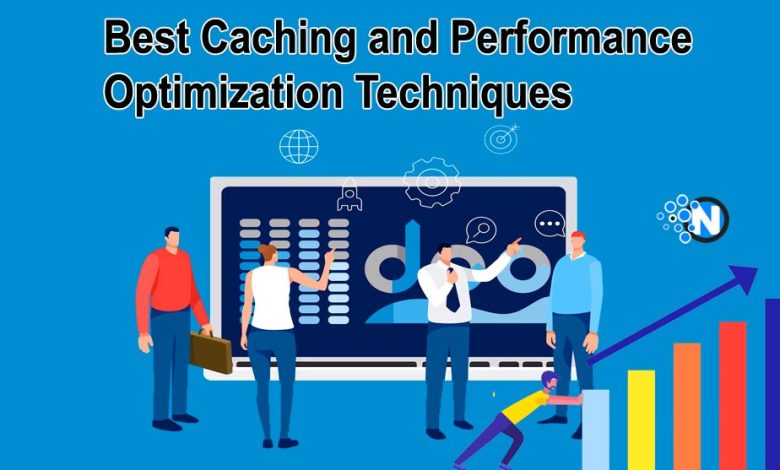 Best Caching and Performance Optimization Techniques

N